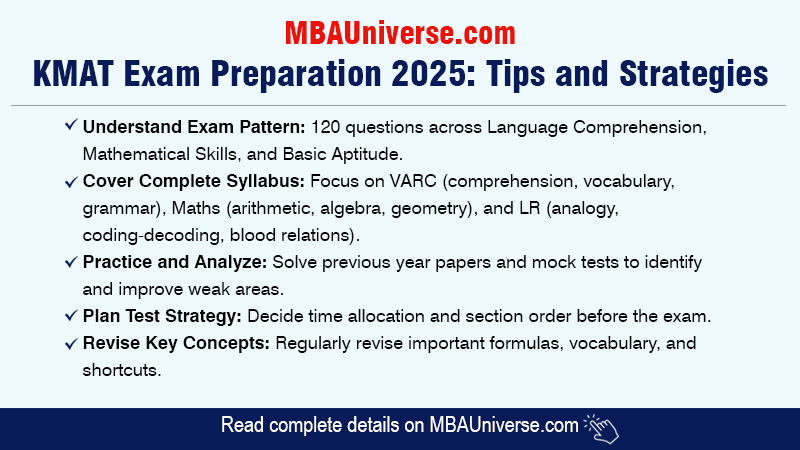 MBAUniverse.com
KMAT Exam Preparation 2025: Tips and Strategies

✓ Understand Exam Pattern: 120 questions across Language Comprehension, Mathematical Skills, and Basic Aptitude.
✓ Cover Complete Syllabus: Focus on VARC (comprehension, vocabulary, grammar), Maths (arithmetic, algebra, geometry), and LR (analogy, coding-decoding, blood relations).
✓ Practice and Analyze: Solve previous year papers and mock tests to identify and improve weak areas.
✓ Plan Test Strategy: Decide time allocation and section order before the exam.
✓ Revise Key Concepts: Regularly revise important formulas, vocabulary, and shortcuts.

Read complete details on MBAUniverse.com